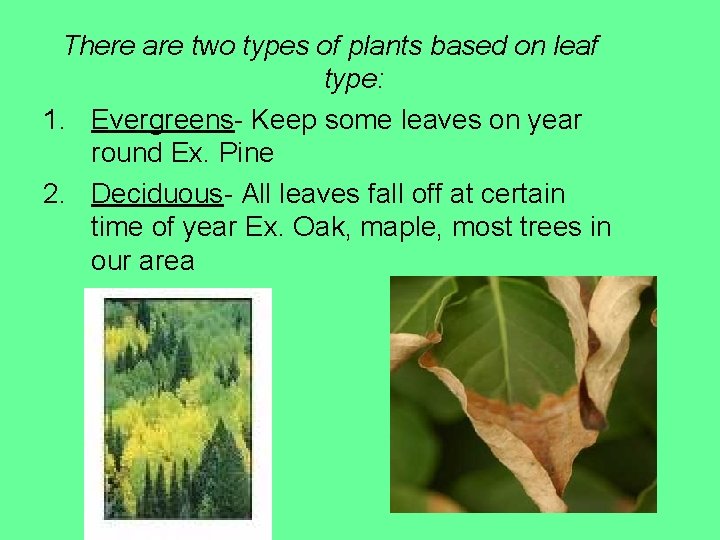 There are two types of plants based on leaf type:

1. Evergreens- Keep some leaves on year round Ex. Pine
2. Deciduous- All leaves fall off at certain time of year Ex. Oak, maple, most trees in our area